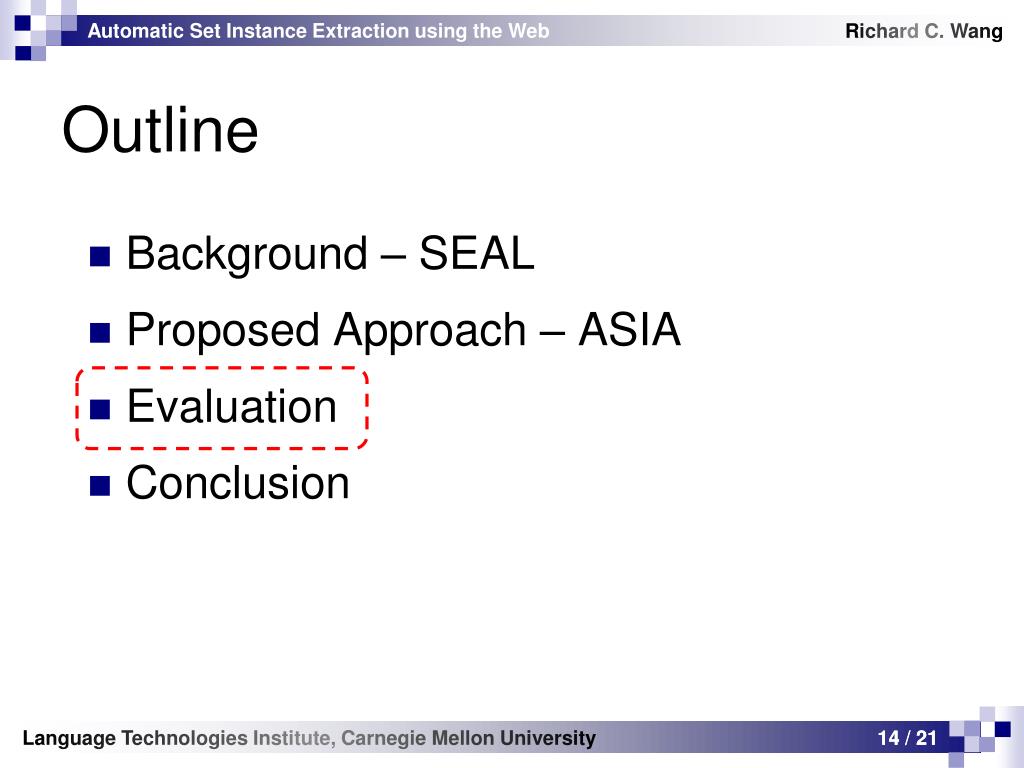 Automatic Set Instance Extraction using the Web

Richard C. Wang

Outline

Background – SEAL

Proposed Approach – ASIA

Evaluation

Conclusion

Language Technologies Institute, Carnegie Mellon University

14 / 21